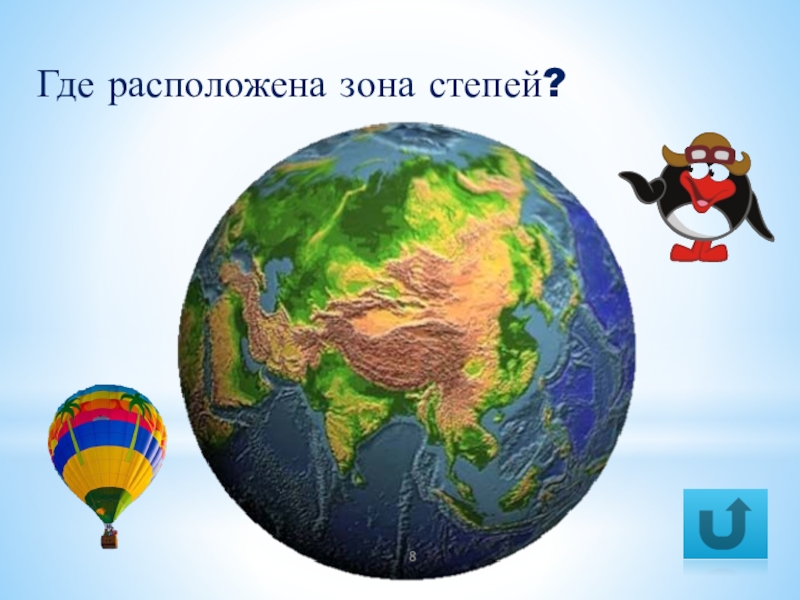 Где расположена зона степей?

8